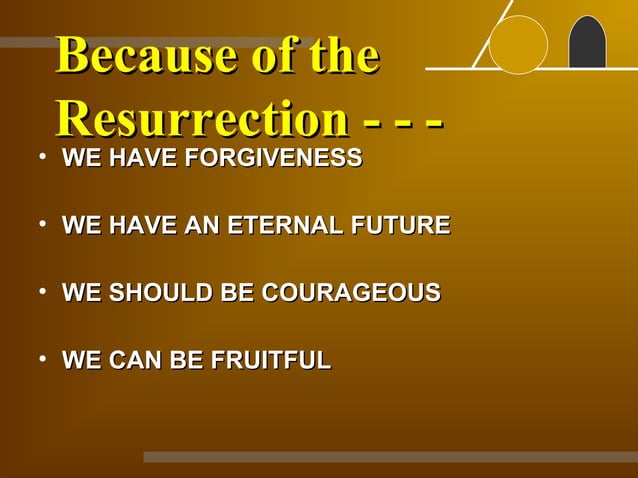 Because of the Resurrection - - -

• WE HAVE FORGIVENESS

• WE HAVE AN ETERNAL FUTURE

• WE SHOULD BE COURAGEOUS

• WE CAN BE FRUITFUL